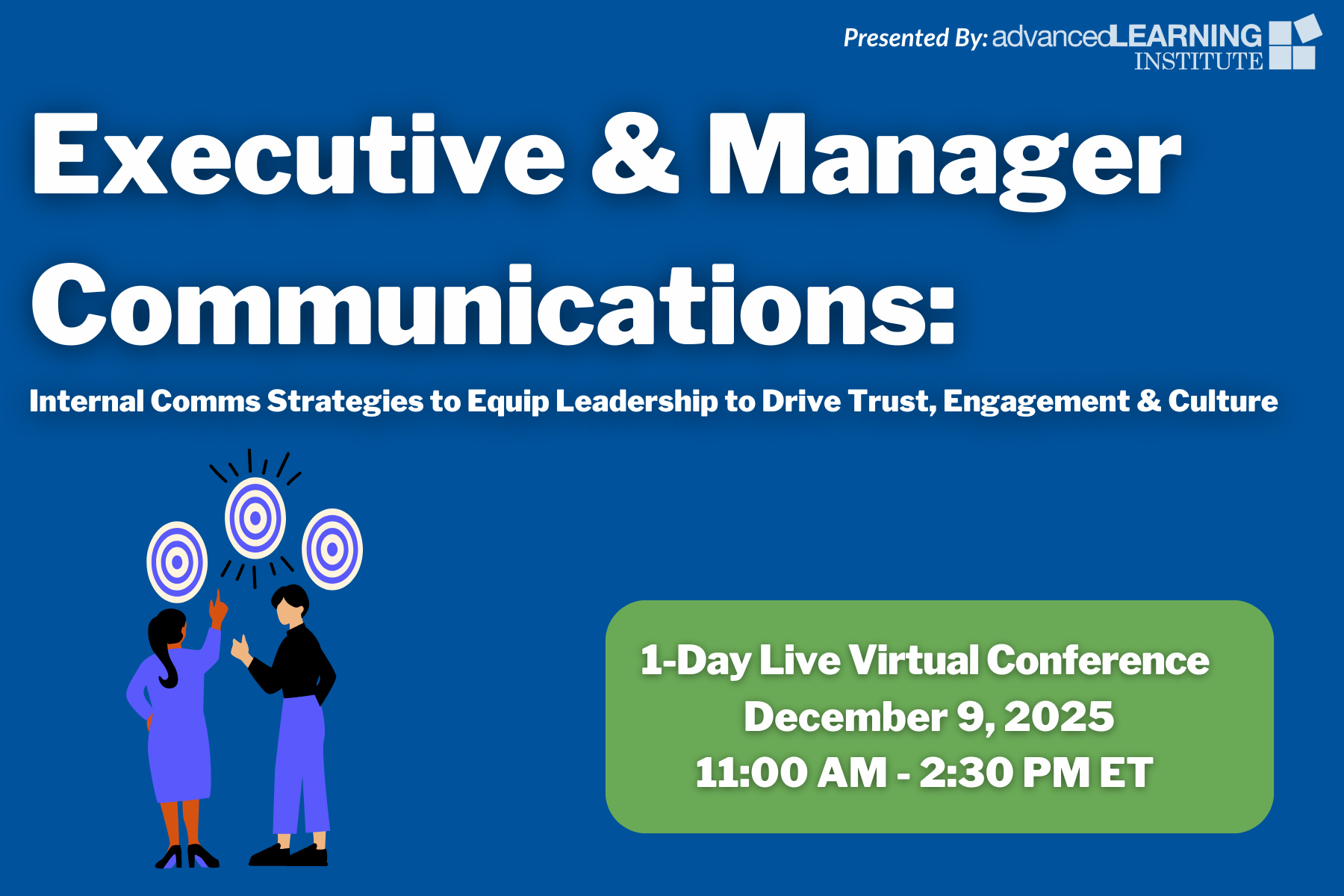 Presented By: advancedLEARNING INSTITUTE

Executive & Manager Communications:

Internal Comms Strategies to Equip Leadership to Drive Trust, Engagement & Culture

1-Day Live Virtual Conference
December 9, 2025
11:00 AM - 2:30 PM ET